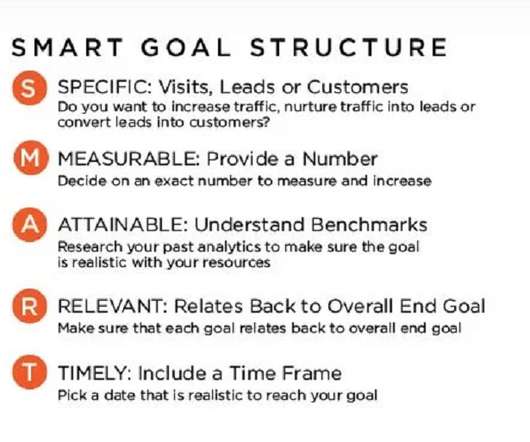 SMART GOAL STRUCTURE

S SPECIFIC: Visits, Leads or Customers
Do you want to increase traffic, nurture traffic into leads or convert leads into customers?

M MEASURABLE: Provide a Number
Decide on an exact number to measure and increase

A ATTAINABLE: Understand Benchmarks
Research your past analytics to make sure the goal is realistic with your resources

R RELEVANT: Relates Back to Overall End Goal
Make sure that each goal relates back to overall end goal

T TIMELY: Include a Time Frame
Pick a date that is realistic to reach your goal